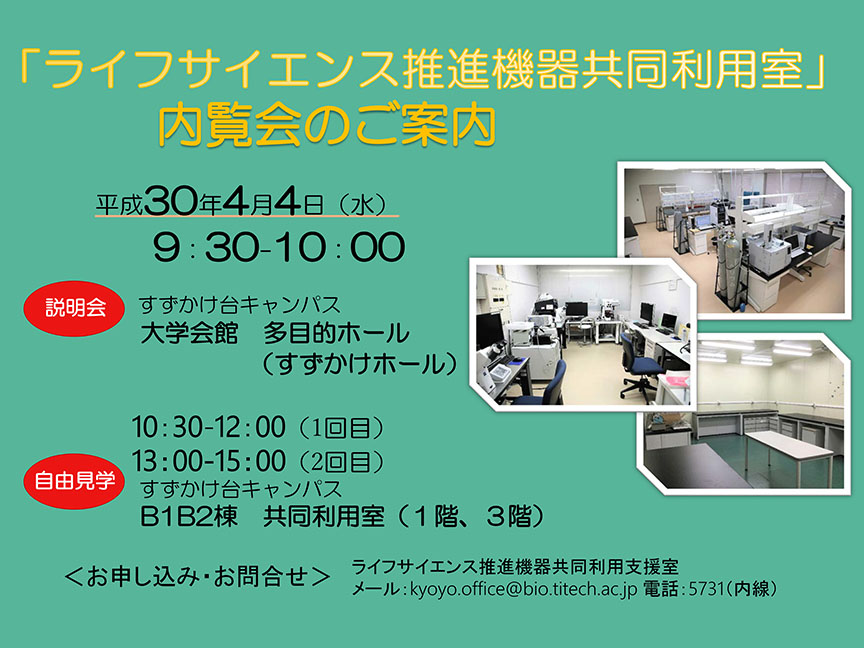 「ライフサイエンス推進機器共同利用室」
内覧会のご案内

平成30年4月4日（水）
9：30-10：00

説明会
すずかけ台キャンパス
大学会館　多目的ホール
（すずかけホール）

10：30-12：00（1回目）
13：00-15：00（2回目）

自由見学
すずかけ台キャンパス
B1B2棟　共同利用室（1階、3階）

＜お申し込み・お問合せ＞
ライフサイエンス推進機器共同利用支援室
メール：kyoyo.office@bio.titech.ac.jp 電話：5731（内線）